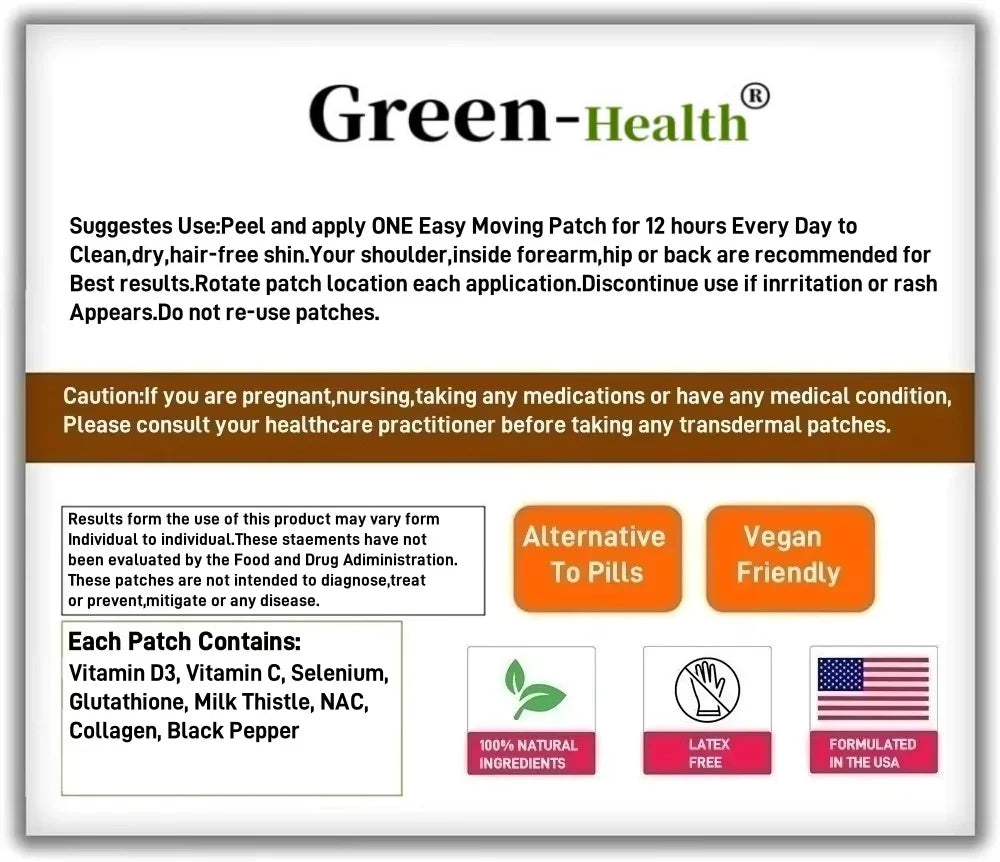 Green-Health®

Suggestes Use:Peel and apply ONE Easy Moving Patch for 12 hours Every Day to Clean,dry,hair-free shin.Your shoulder,inside forearm,hip or back are recommended for Best results.Rotate patch location each application.Discontinue use if inrritation or rash Appears.Do not re-use patches.

Caution:If you are pregnant,nursing,taking any medications or have any medical condition, Please consult your healthcare practitioner before taking any transdermal patches.

Results form the use of this product may vary form Individual to individual.These staements have not been evaluated by the Food and Drug Adiministration. These patches are not intended to diagnose,treat or prevent,mitigate or any disease.

Alternative To Pills

Vegan Friendly

Each Patch Contains:
Vitamin D3, Vitamin C, Selenium, Glutathione, Milk Thistle, NAC, Collagen, Black Pepper

100% NATURAL INGREDIENTS

LATEX FREE

FORMULATED IN THE USA